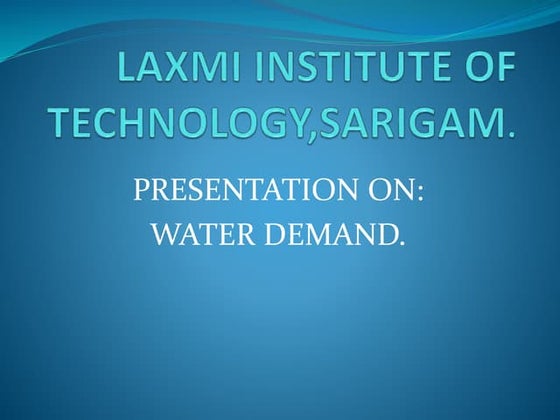 LAXMI INSTITUTE OF TECHNOLOGY,SARIGAM.

PRESENTATION ON:
WATER DEMAND.